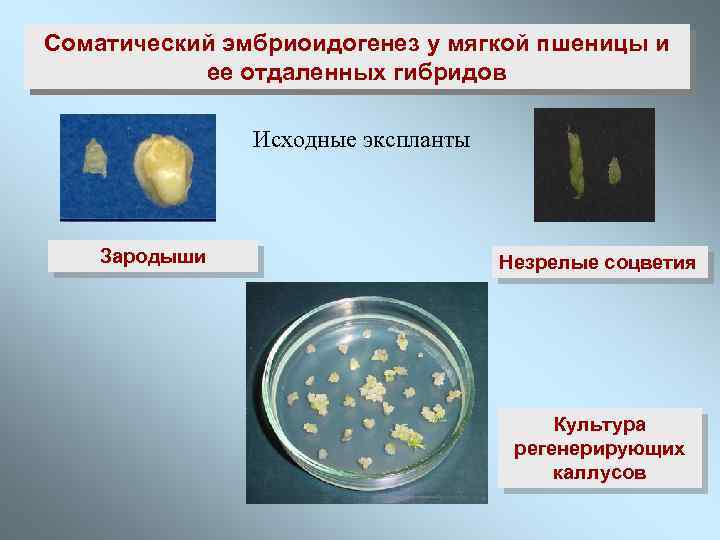 Соматический эмбриоидогенез у мягкой пшеницы и ее отдаленных гибридов

Исходные экспланты

Зародыши

Незрелые соцветия

Культура регенерирующих каллусов